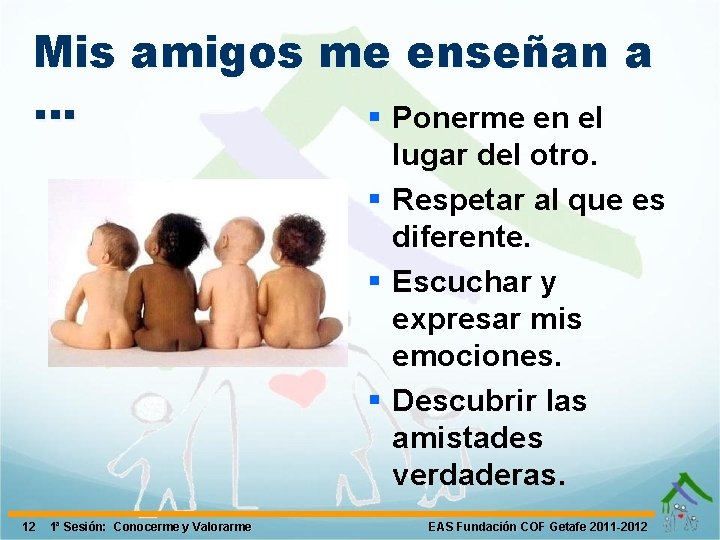 Mis amigos me enseñan a …

- Ponerme en el lugar del otro.
- Respetar al que es diferente.
- Escuchar y expresar mis emociones.
- Descubrir las amistades verdaderas.

12 1ª Sesión: Conocerme y Valorarme EAS Fundación COF Getafe 2011-2012